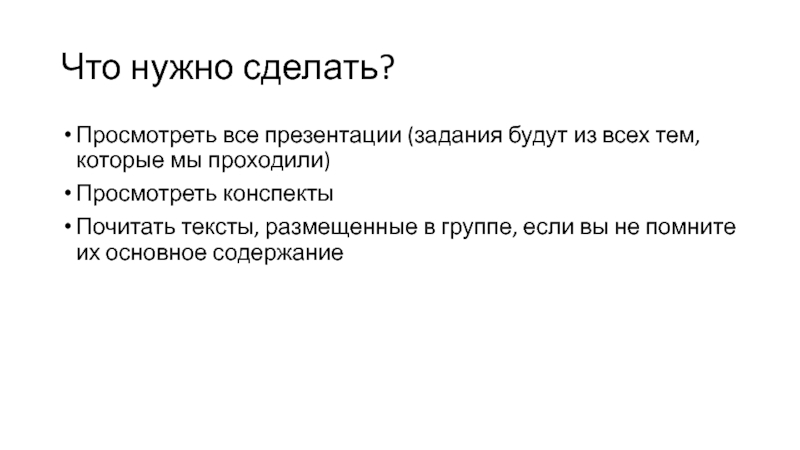 Что нужно сделать?

• Просмотреть все презентации (задания будут из всех тем, которые мы проходили)
• Просмотреть конспекты
• Почитать тексты, размещенные в группе, если вы не помните их основное содержание